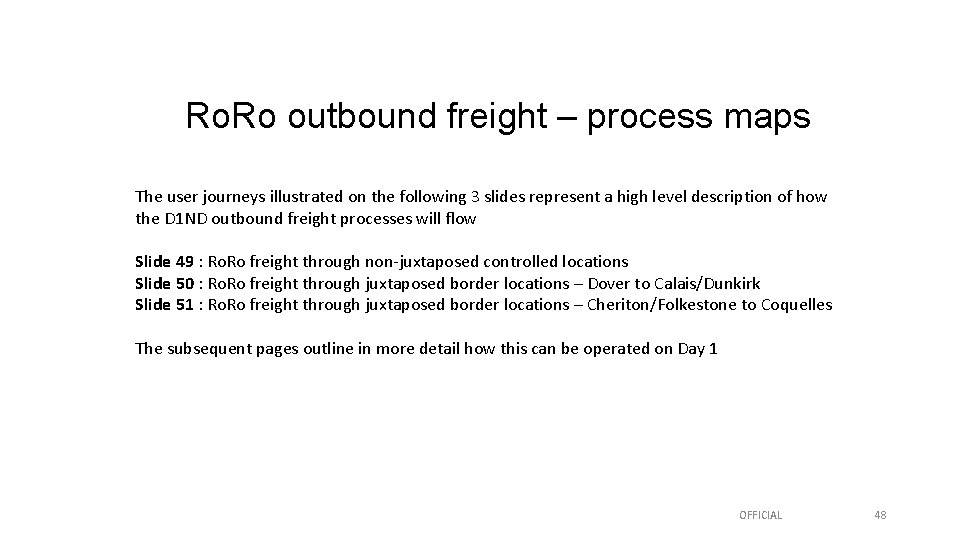 RoRo outbound freight – process maps

The user journeys illustrated on the following 3 slides represent a high level description of how the D1ND outbound freight processes will flow

Slide 49 : RoRo freight through non-juxtaposed controlled locations
Slide 50 : RoRo freight through juxtaposed border locations – Dover to Calais/Dunkirk
Slide 51 : RoRo freight through juxtaposed border locations – Cheriton/Folkestone to Coquelles

The subsequent pages outline in more detail how this can be operated on Day 1

OFFICIAL

48